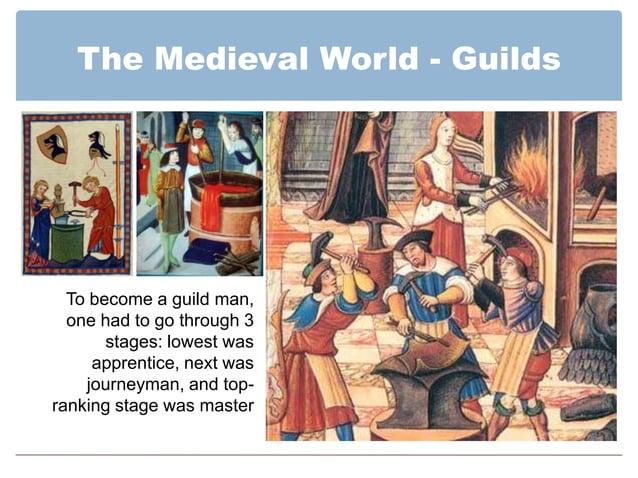 The Medieval World - Guilds

To become a guild man, one had to go through 3 stages: lowest was apprentice, next was journeyman, and top-ranking stage was master